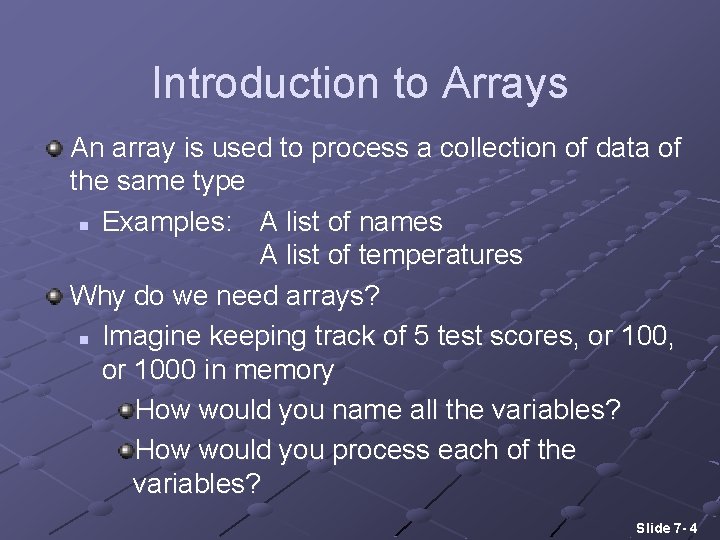 Introduction to Arrays

An array is used to process a collection of data of the same type

Examples: A list of names
A list of temperatures

Why do we need arrays?

Imagine keeping track of 5 test scores, or 100, or 1000 in memory

How would you name all the variables?

How would you process each of the variables?

Slide 7- 4